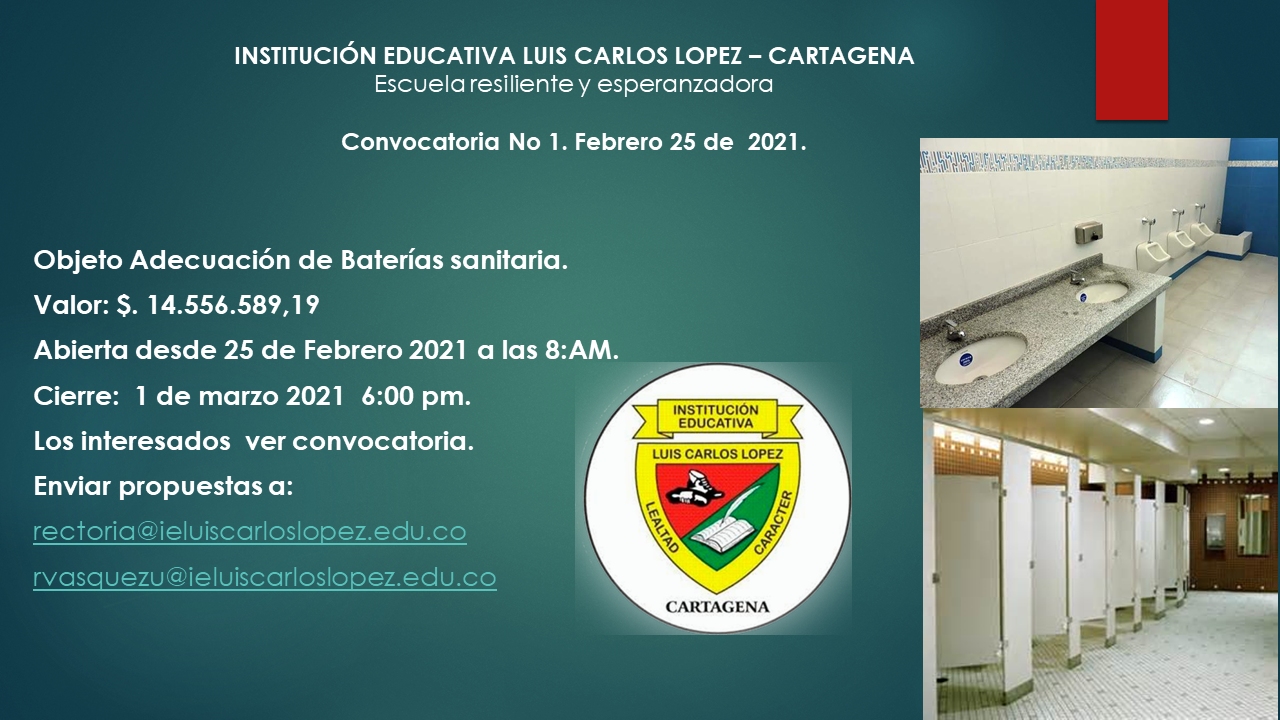 INSTITUCIÓN EDUCATIVA LUIS CARLOS LOPEZ – CARTAGENA
Escuela resiliente y esperanzadora

Convocatoria No 1. Febrero 25 de 2021.

Objeto Adecuación de Baterías sanitaria.
Valor: $. 14.556.589,19
Abierta desde 25 de Febrero 2021 a las 8:AM.
Cierre: 1 de marzo 2021 6:00 pm.
Los interesados ver convocatoria.
Enviar propuestas a:
rectoria@ieluiscarloslopez.edu.co
rvasquezu@ieluiscarloslopez.edu.co

INSTITUCIÓN EDUCATIVA
LUIS CARLOS LOPEZ
LEALTAD
CARACTER
CARTAGENA